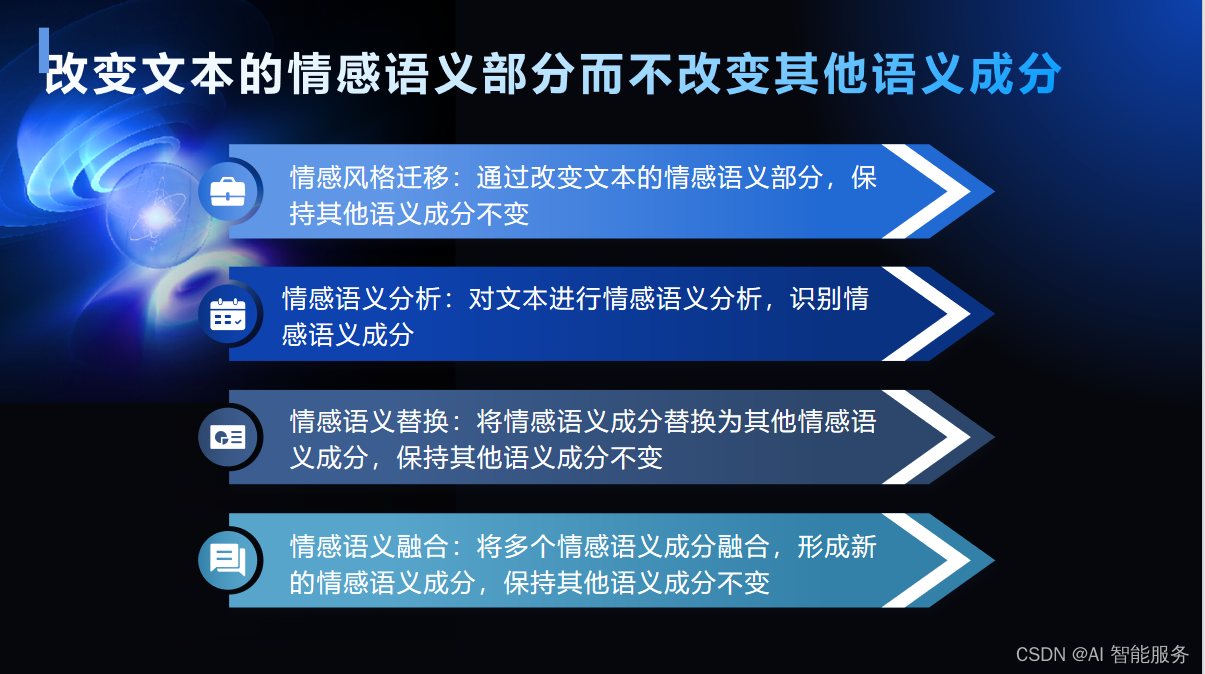 改变文本的情感语义部分而不改变其他语义成分

情感风格迁移：通过改变文本的情感语义部分，保持其他语义成分不变

情感语义分析：对文本进行情感语义分析，识别情感语义成分

情感语义替换：将情感语义成分替换为其他情感语义成分，保持其他语义成分不变

情感语义融合：将多个情感语义成分融合，形成新的情感语义成分，保持其他语义成分不变

CSDN @AI 智能服务